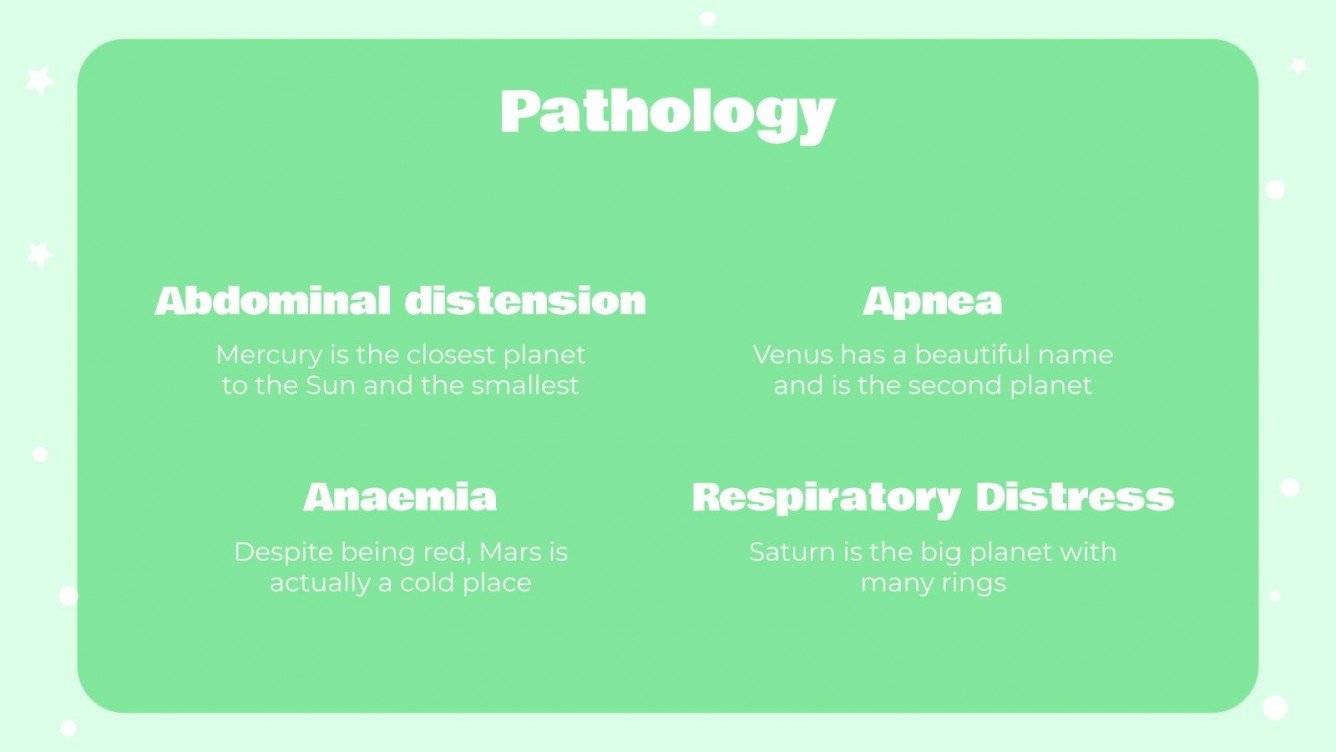 Pathology

Abdominal distension

Mercury is the closest planet to the Sun and the smallest

Apnea

Venus has a beautiful name and is the second planet

Anaemia

Despite being red, Mars is actually a cold place

Respiratory Distress

Saturn is the big planet with many rings